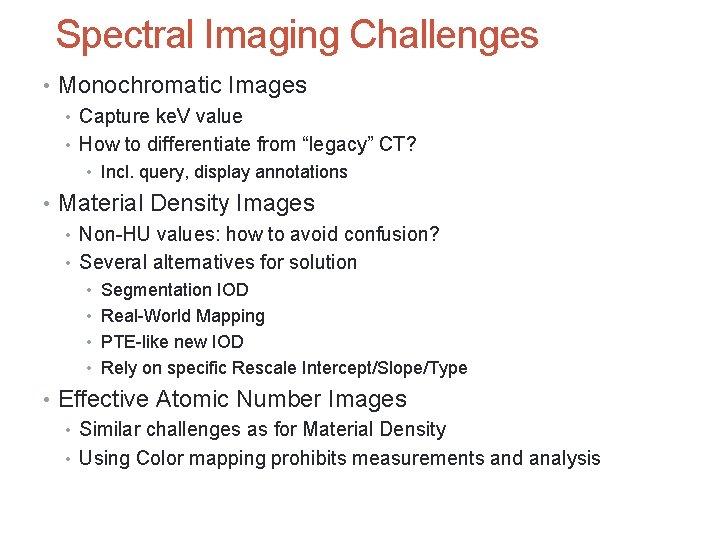 Spectral Imaging Challenges

• Monochromatic Images
  • Capture keV value
  • How to differentiate from “legacy” CT?
    • Incl. query, display annotations
• Material Density Images
  • Non-HU values: how to avoid confusion?
  • Several alternatives for solution
    • Segmentation IOD
    • Real-World Mapping
    • PTE-like new IOD
    • Rely on specific Rescale Intercept/Slope/Type
• Effective Atomic Number Images
  • Similar challenges as for Material Density
  • Using Color mapping prohibits measurements and analysis